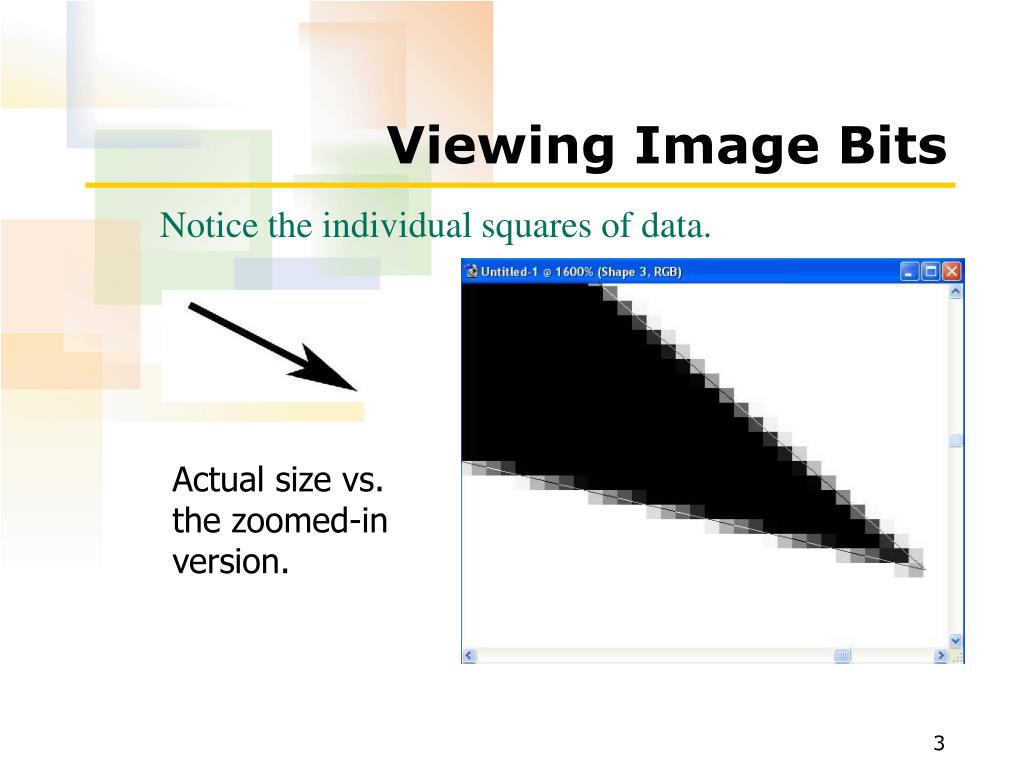 Viewing Image Bits

Notice the individual squares of data.

Untitled-1 @ 1600% (Shape 3, RGB)

Actual size vs. the zoomed-in version.

3